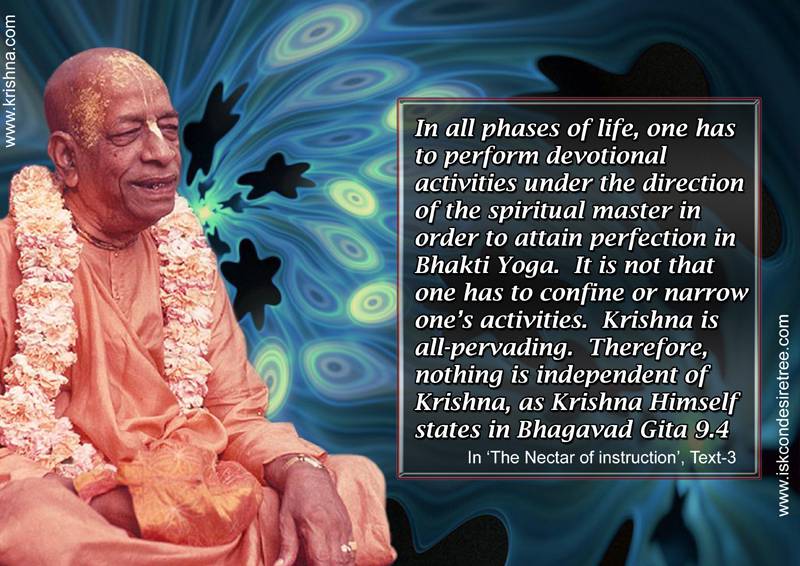 www.krishna.com

In all phases of life, one has to perform devotional activities under the direction of the spiritual master in order to attain perfection in Bhakti Yoga. It is not that one has to confine or narrow one's activities. Krishna is all-pervading. Therefore, nothing is independent of Krishna, as Krishna Himself states in Bhagavad Gita 9.4

In 'The Nectar of instruction', Text-3

www.iskcondesiretree.com